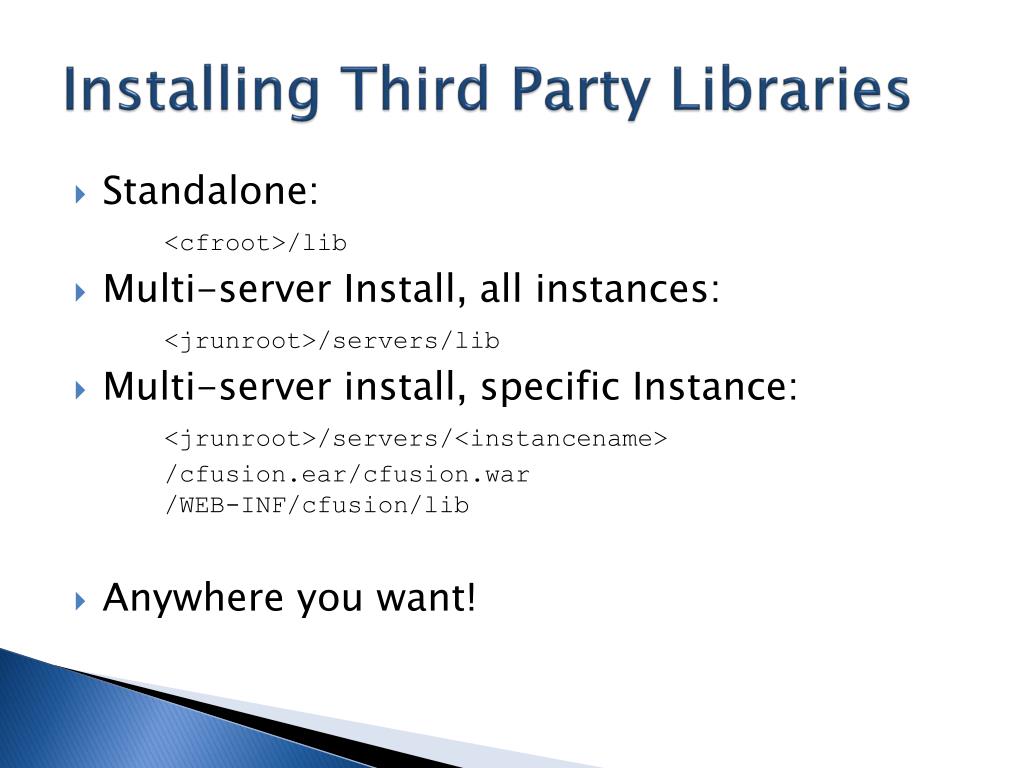 Installing Third Party Libraries

Standalone:

<cfroot>/lib

Multi-server Install, all instances:

<jrunroot>/servers/lib

Multi-server install, specific Instance:

<jrunroot>/servers/<instancename>

/cfusion.ear/cfusion.war
/WEB-INF/cfusion/lib

Anywhere you want!